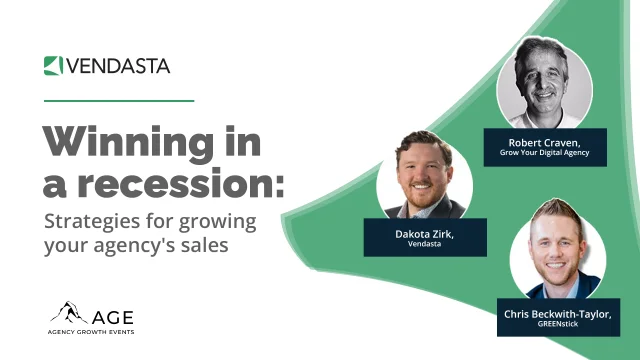 VENDASTA

Winning in a recession:

Strategies for growing your agency's sales

AGE
AGENCY GROWTH EVENTS

Robert Craven,
Grow Your Digital Agency

Dakota Zirk,
Vendasta

Chris Beckwith-Taylor,
GREENstick